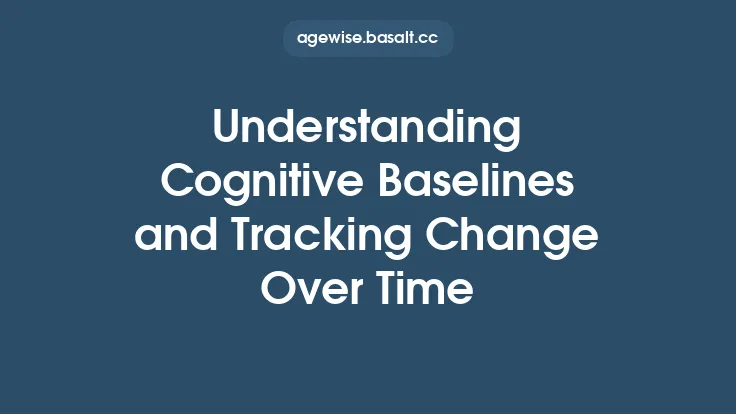 agewise.basalt.cc

Understanding Cognitive Baselines and Tracking Change Over Time